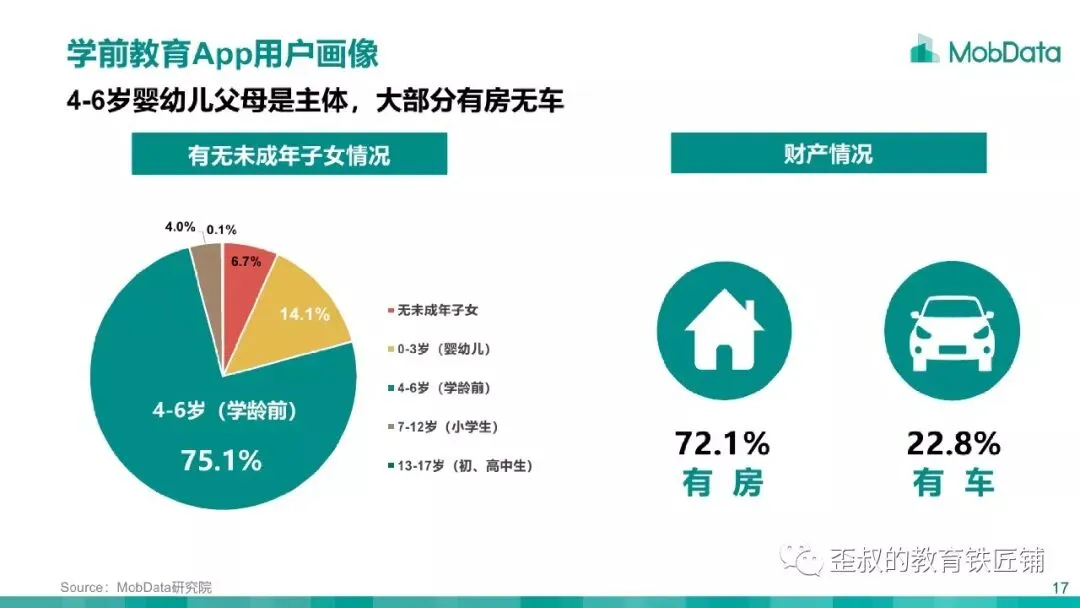 学前教育App用户画像

MobData

4-6岁婴幼儿父母是主体，大部分有房无车

有无未成年子女情况

4.0% 0.1%
6.7%
14.1%
4-6岁（学龄前）
75.1%

无未成年子女
0-3岁（婴幼儿）
4-6岁（学龄前）
7-12岁（小学生）
13-17岁（初、高中生）

财产情况

72.1%
有 房

22.8%
有 车

歪叔的教育铁匠铺

Source：MobData研究院

17